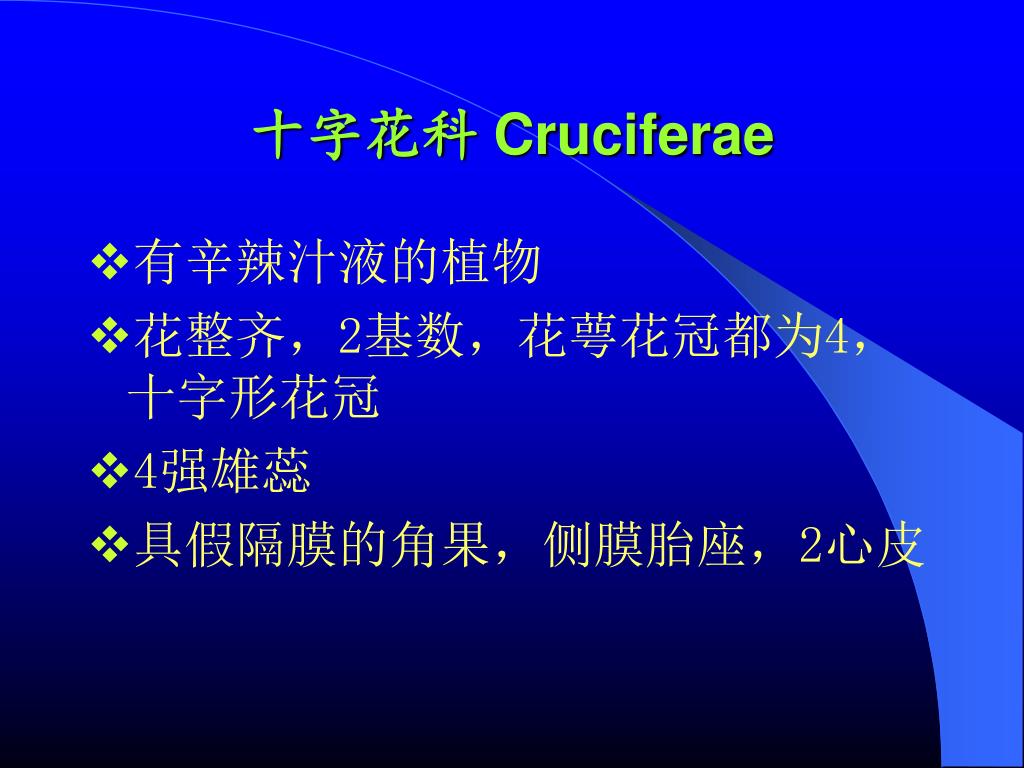 十字花科 Cruciferae

❖有辛辣汁液的植物

❖花整齐，2基数，花萼花冠都为4，十字形花冠

❖4强雄蕊

❖具假隔膜的角果，侧膜胎座，2心皮